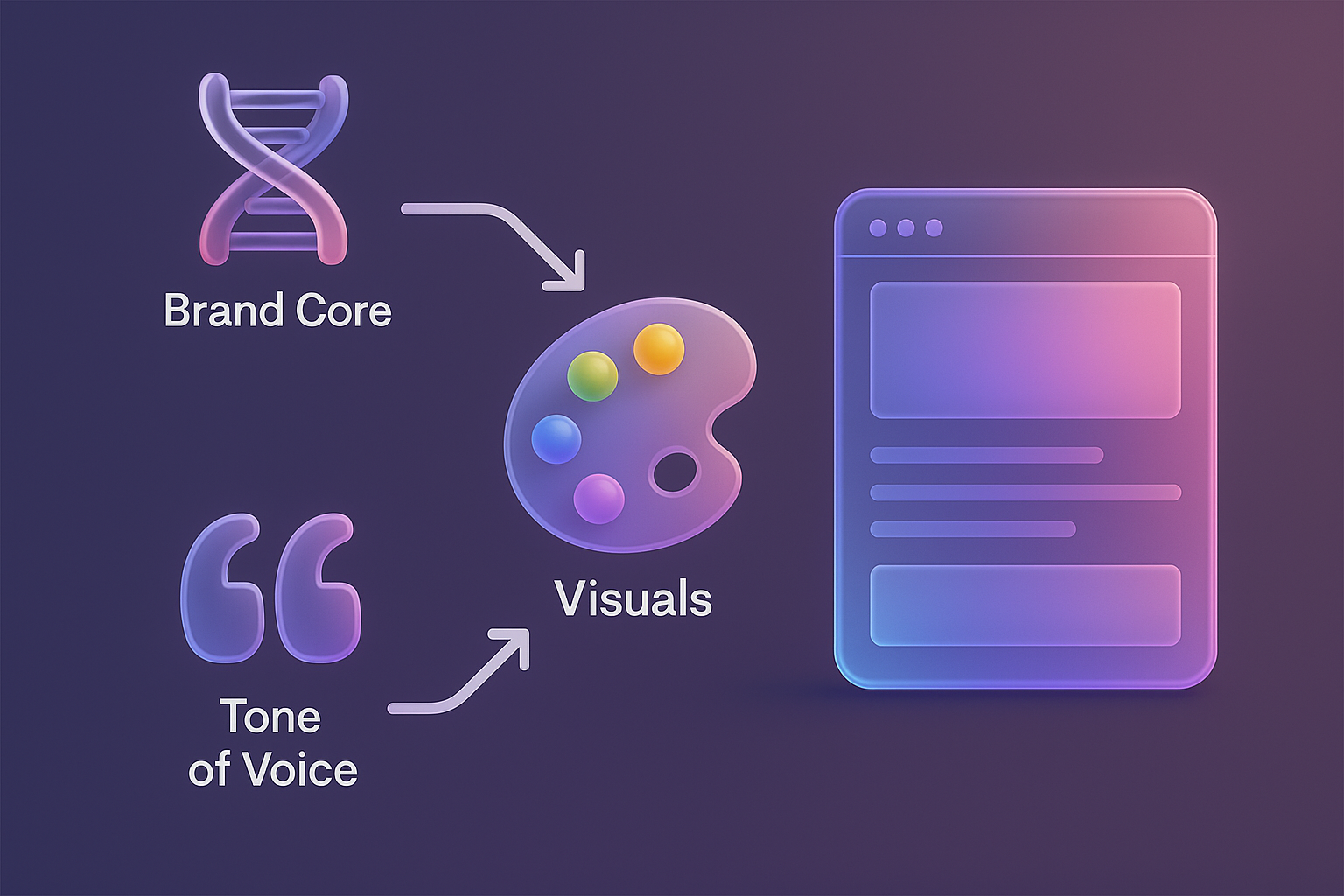 Brand Core

Visuals

Tone of Voice